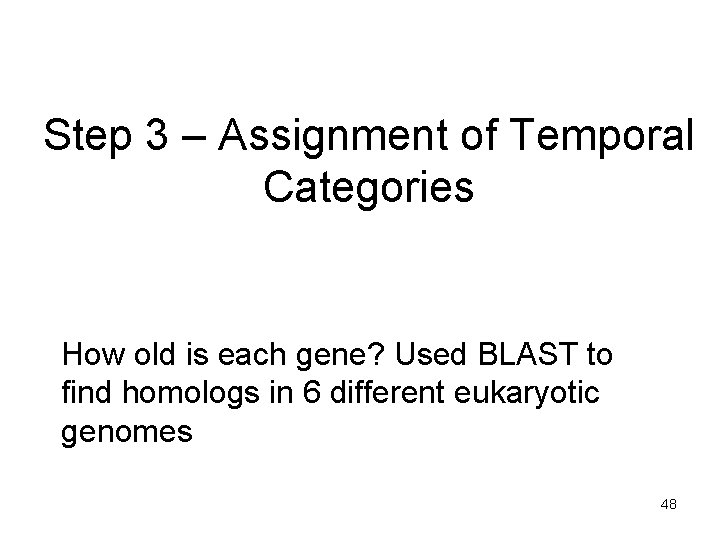 Step 3 – Assignment of Temporal Categories

How old is each gene? Used BLAST to find homologs in 6 different eukaryotic genomes

48